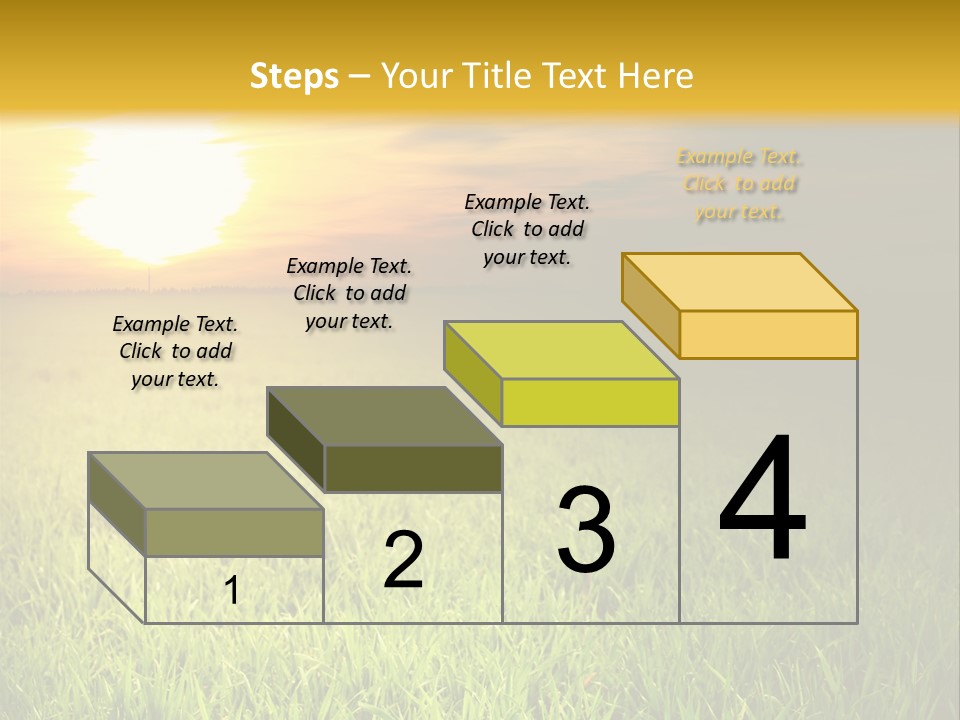 Steps – Your Title Text Here

Example Text. Click to add your text.

Example Text. Click to add your text.

Example Text. Click to add your text.

Example Text. Click to add your text.

1

2

3

4